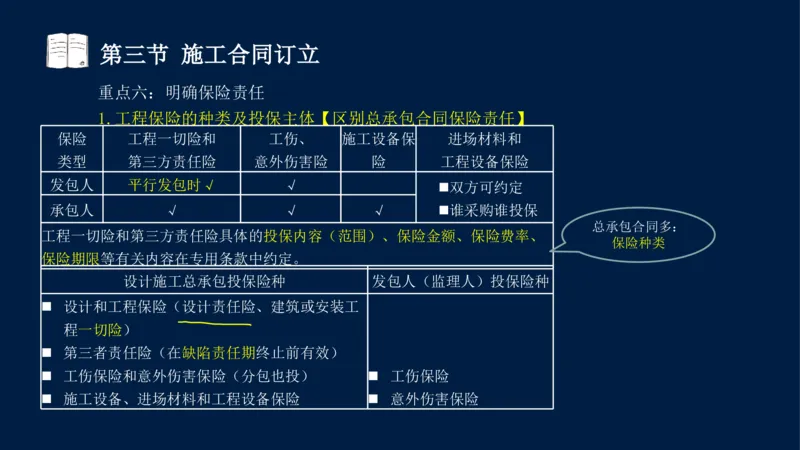 第三节 施工合同订立

重点六：明确保险责任

1. 工程保险的种类及投保主体【区别总承包合同保险责任】

| 保险类型 | 工程一切险和第三方责任险 | 工伤、意外伤害险 | 施工设备保险 | 进场材料和工程设备保险 |
|---|---|---|---|---|
| 发包人 | 平行发包时 √ | √ | | ■双方可约定 ■谁采购谁投保 |
| 承包人 | √ | √ | √ | |

工程一切险和第三方责任险具体的投保内容（范围）、保险金额、保险费率、保险期限等有关内容在专用条款中约定。

总承包合同多：保险种类

| 设计施工总承包投保险种 | 发包人（监理人）投保险种 |
|---|---|
| ■ 设计和工程保险（设计责任险、建筑或安装工程一切险） ■ 第三者责任险（在缺陷责任期终止前有效） ■ 工伤保险和意外伤害保险（分包也投） ■ 施工设备、进场材料和工程设备保险 | ■ 工伤保险 ■ 意外伤害保险 |